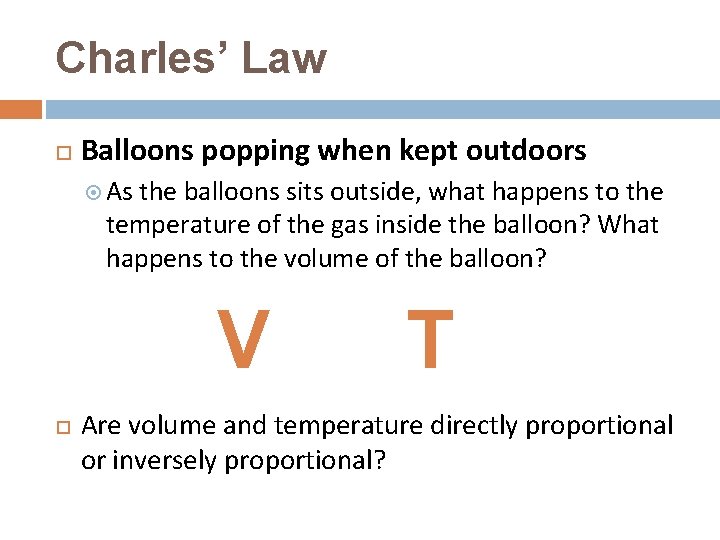 Charles' Law

Balloons popping when kept outdoors

As the balloons sits outside, what happens to the temperature of the gas inside the balloon? What happens to the volume of the balloon?

V T

Are volume and temperature directly proportional or inversely proportional?